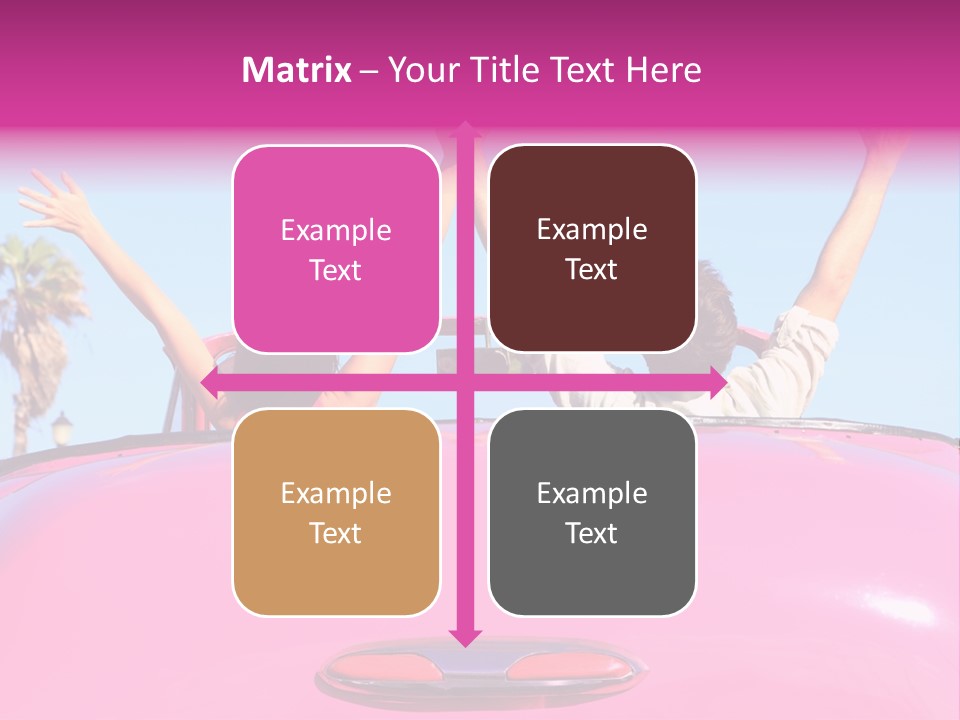 Matrix – Your Title Text Here

Example Text

Example Text

Example Text

Example Text